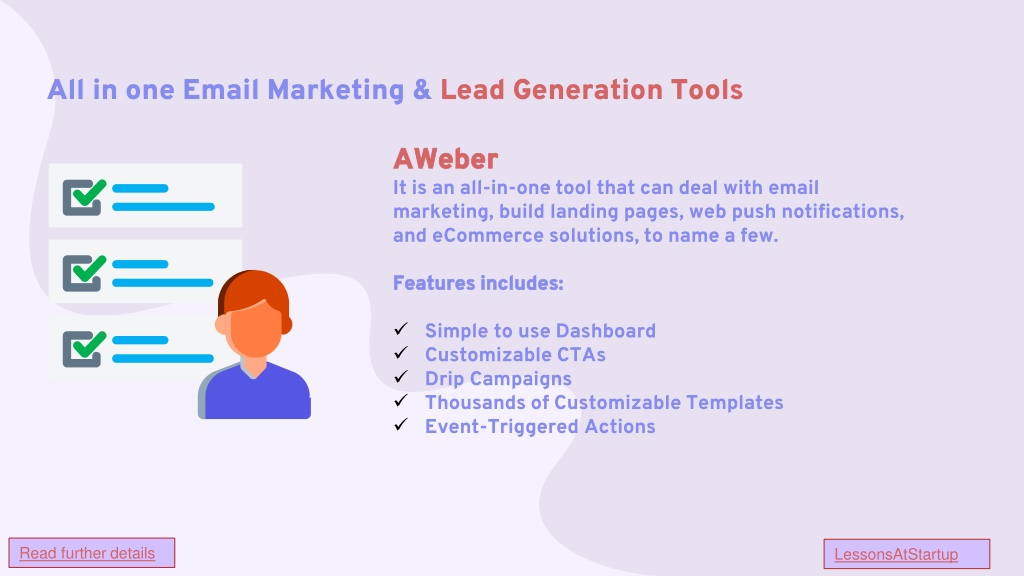 All in one Email Marketing & Lead Generation Tools

AWeber

It is an all-in-one tool that can deal with email marketing, build landing pages, web push notifications, and eCommerce solutions, to name a few.

Features includes:

✓ Simple to use Dashboard
✓ Customizable CTAs
✓ Drip Campaigns
✓ Thousands of Customizable Templates
✓ Event-Triggered Actions

Read further details

LessonsAtStartup